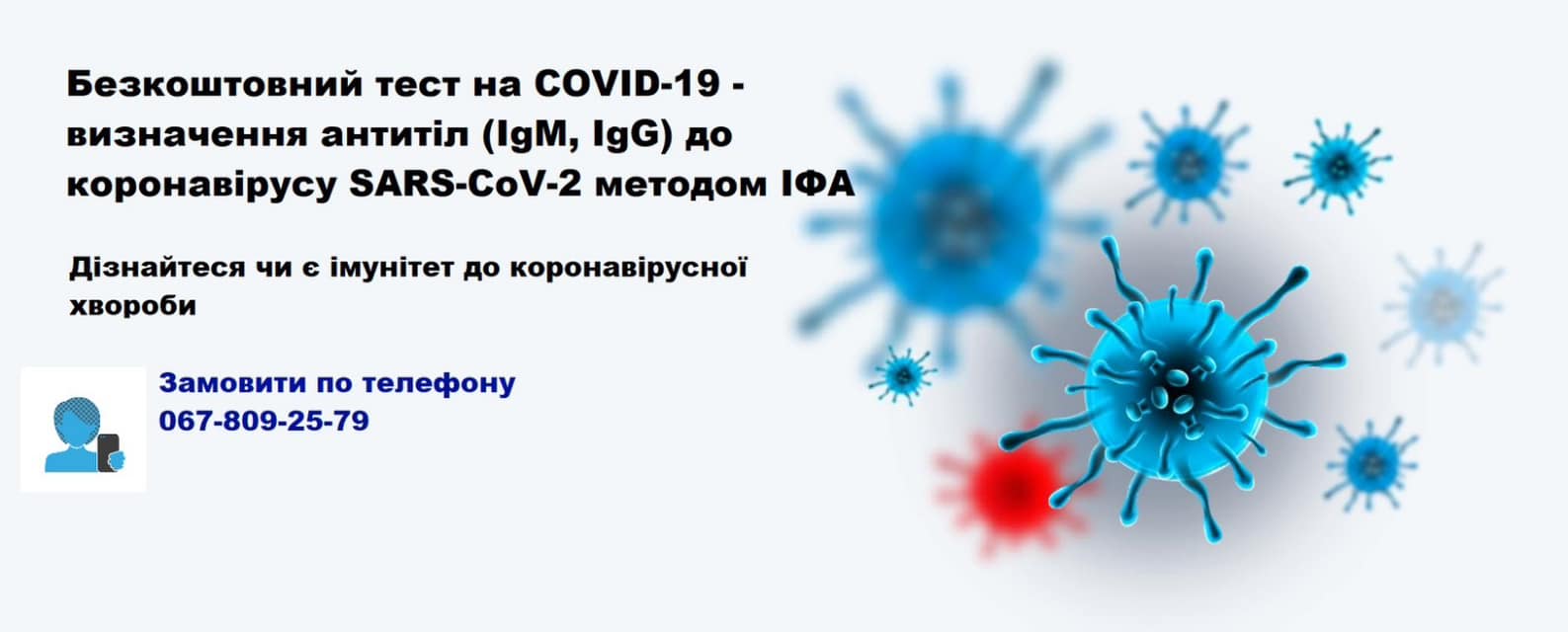 Безкоштовний тест на COVID-19 - визначення антитіл (IgM, IgG) до коронавірусу SARS-CoV-2 методом ІФА

Дізнайтеся чи є імунітет до коронавірусної хвороби

Замовити по телефону
067-809-25-79